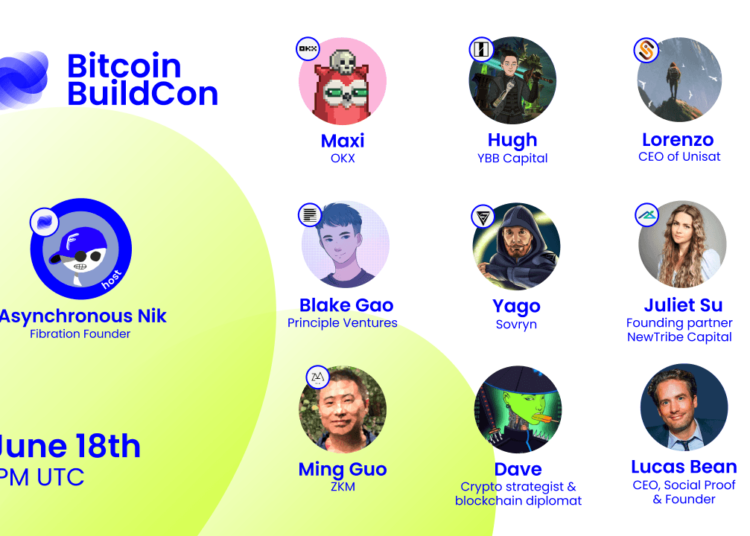 Bitcoin BuildCon

host
Asynchronous Nik
Fibration Founder

June 18th
PM UTC

OKX
Maxi
OKX

Hugh
YBB Capital

Lorenzo
CEO of Unisat

Blake Gao
Principle Ventures

Yago
Sovryn

Juliet Su
Founding partner
NewTribe Capital

Ming Guo
ZKM

Dave
Crypto strategist & blockchain diplomat

Lucas Bean
CEO, Social Proof & Founder